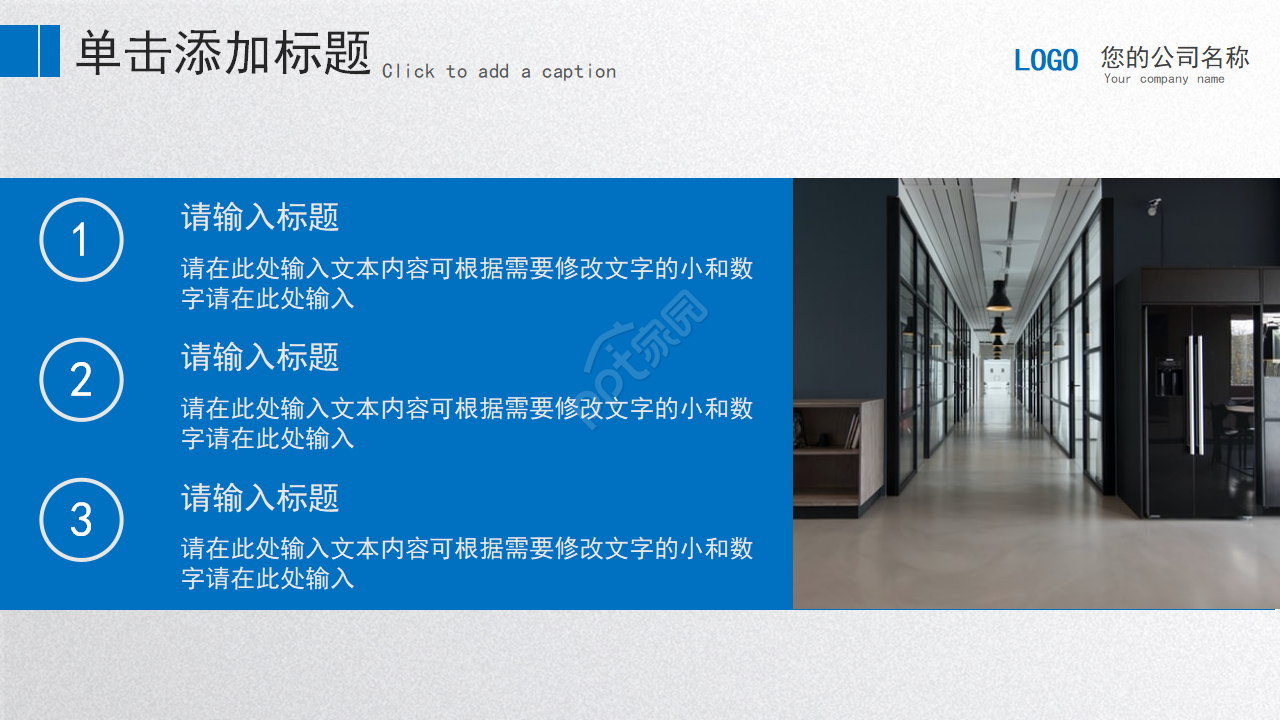 单击添加标题 Click to add a caption

LOGO 您的公司名称
Your company name

1
请输入标题
请在此处输入文本内容可根据需要修改文字的小和数字请在此处输入

2
请输入标题
请在此处输入文本内容可根据需要修改文字的小和数字请在此处输入

3
请输入标题
请在此处输入文本内容可根据需要修改文字的小和数字请在此处输入

PPT家园